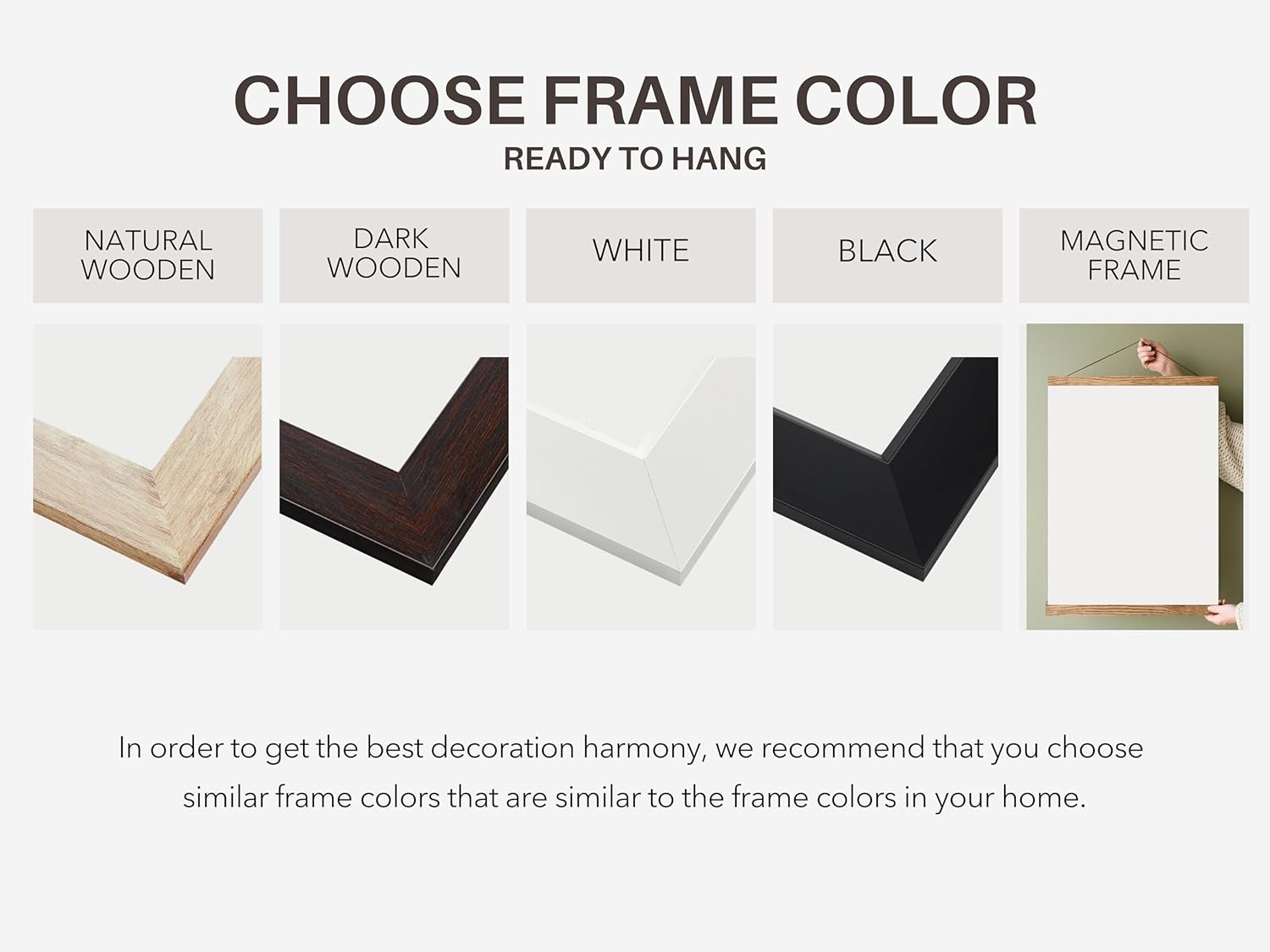 CHOOSE FRAME COLOR
READY TO HANG

NATURAL WOODEN

DARK WOODEN

WHITE

BLACK

MAGNETIC FRAME

In order to get the best decoration harmony, we recommend that you choose similar frame colors that are similar to the frame colors in your home.